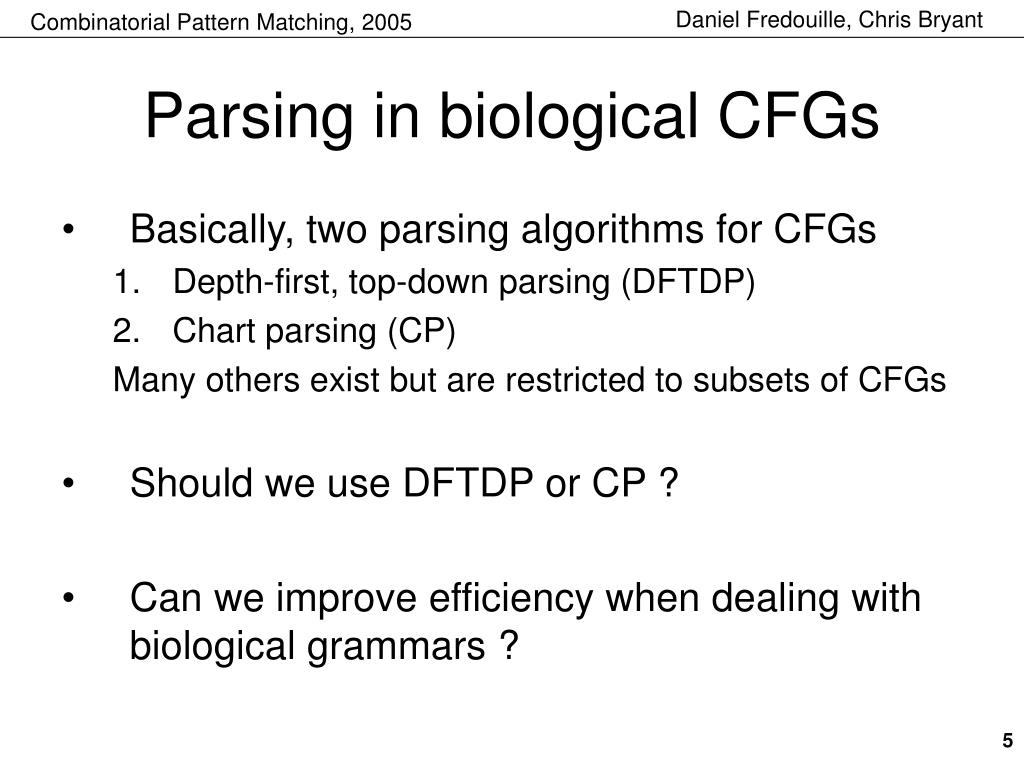 Combinatorial Pattern Matching, 2005

Daniel Fredouille, Chris Bryant

Parsing in biological CFGs

• Basically, two parsing algorithms for CFGs

1. Depth-first, top-down parsing (DFTDP)

2. Chart parsing (CP)

Many others exist but are restricted to subsets of CFGs

• Should we use DFTDP or CP ?

• Can we improve efficiency when dealing with biological grammars ?

5